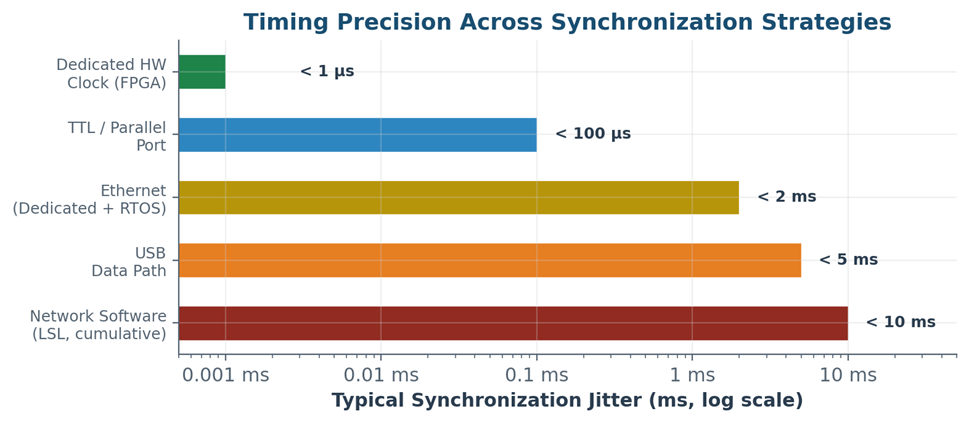 Timing Precision Across Synchronization Strategies

Dedicated HW Clock (FPGA)
< 1 µs

TTL / Parallel Port
< 100 µs

Ethernet (Dedicated + RTOS)
< 2 ms

USB Data Path
< 5 ms

Network Software (LSL, cumulative)
< 10 ms

0.001 ms
0.01 ms
0.1 ms
1 ms
10 ms

Typical Synchronization Jitter (ms, log scale)